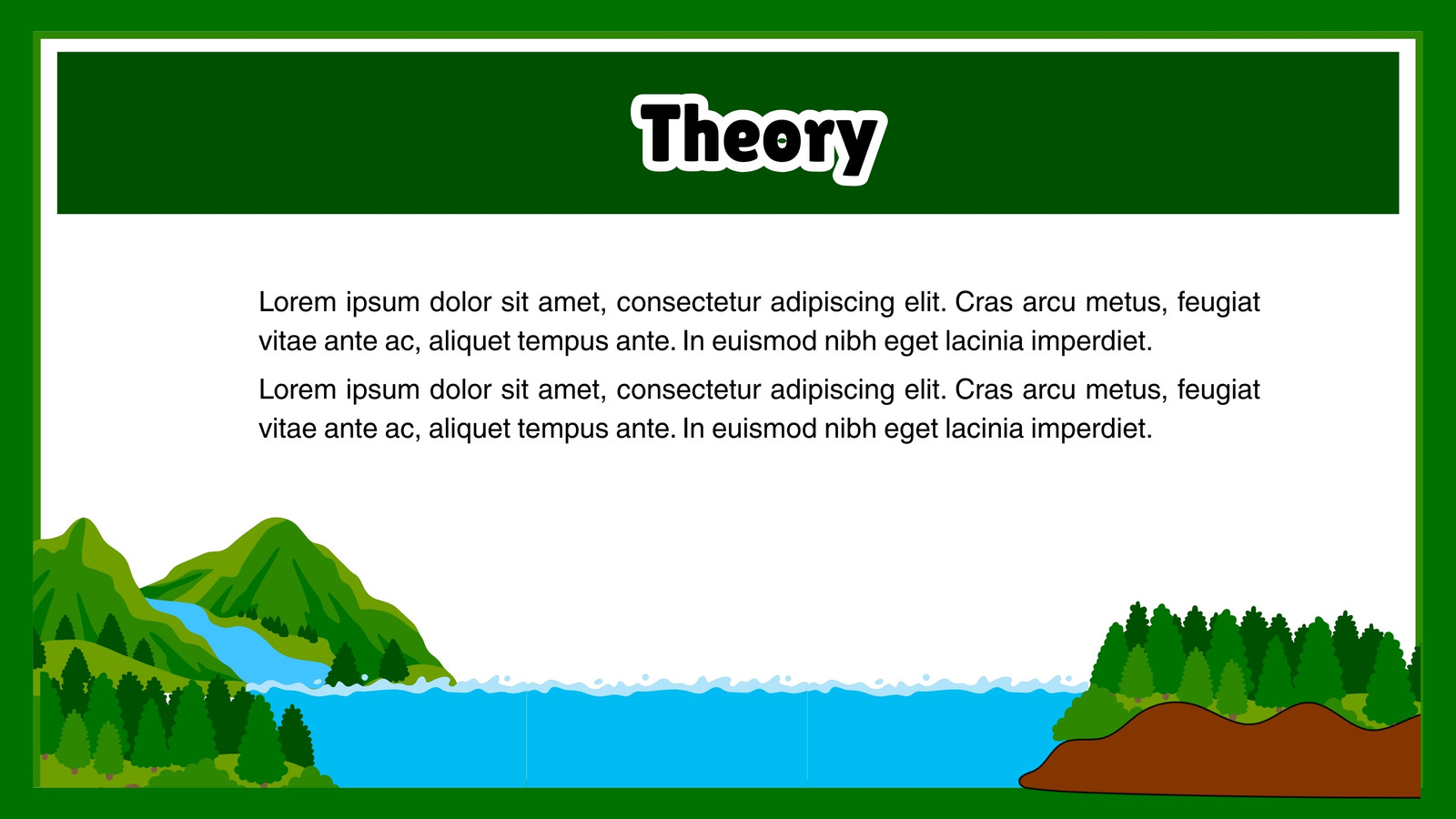 Theory

Lorem ipsum dolor sit amet, consectetur adipiscing elit. Cras arcu metus, feugiat vitae ante ac, aliquet tempus ante. In euismod nibh eget lacinia imperdiet.

Lorem ipsum dolor sit amet, consectetur adipiscing elit. Cras arcu metus, feugiat vitae ante ac, aliquet tempus ante. In euismod nibh eget lacinia imperdiet.